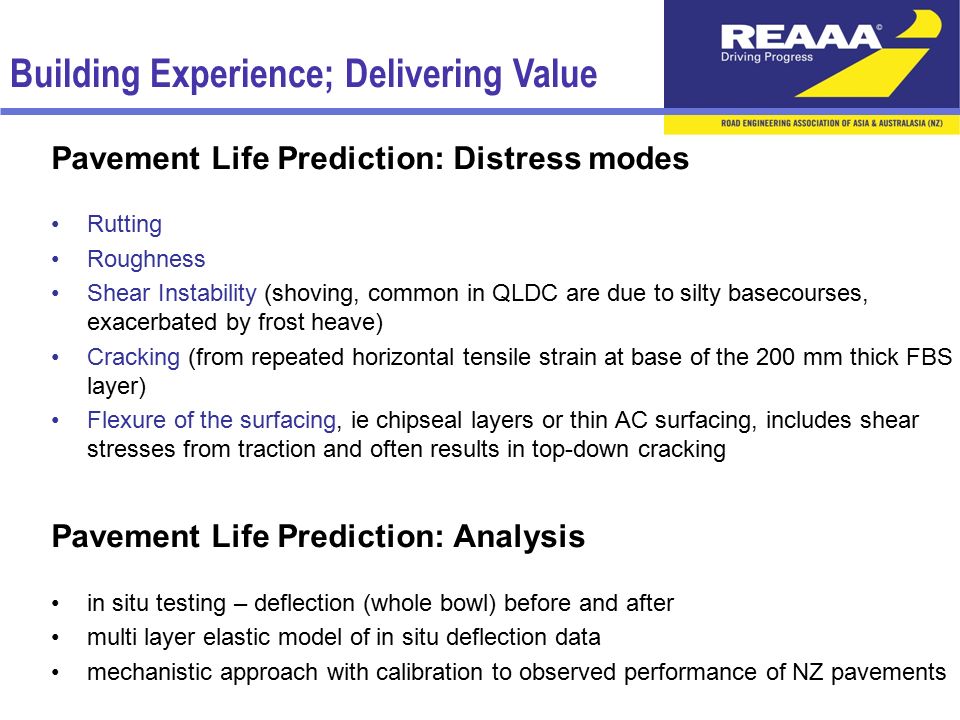 Building Experience; Delivering Value

REAAA®
Driving Progress
ROAD ENGINEERING ASSOCIATION OF ASIA & AUSTRALASIA (NZ)

Pavement Life Prediction: Distress modes

• Rutting
• Roughness
• Shear Instability (shoving, common in QLDC are due to silty basecourses, exacerbated by frost heave)
• Cracking (from repeated horizontal tensile strain at base of the 200 mm thick FBS layer)
• Flexure of the surfacing, ie chipseal layers or thin AC surfacing, includes shear stresses from traction and often results in top-down cracking

Pavement Life Prediction: Analysis

• in situ testing – deflection (whole bowl) before and after
• multi layer elastic model of in situ deflection data
• mechanistic approach with calibration to observed performance of NZ pavements